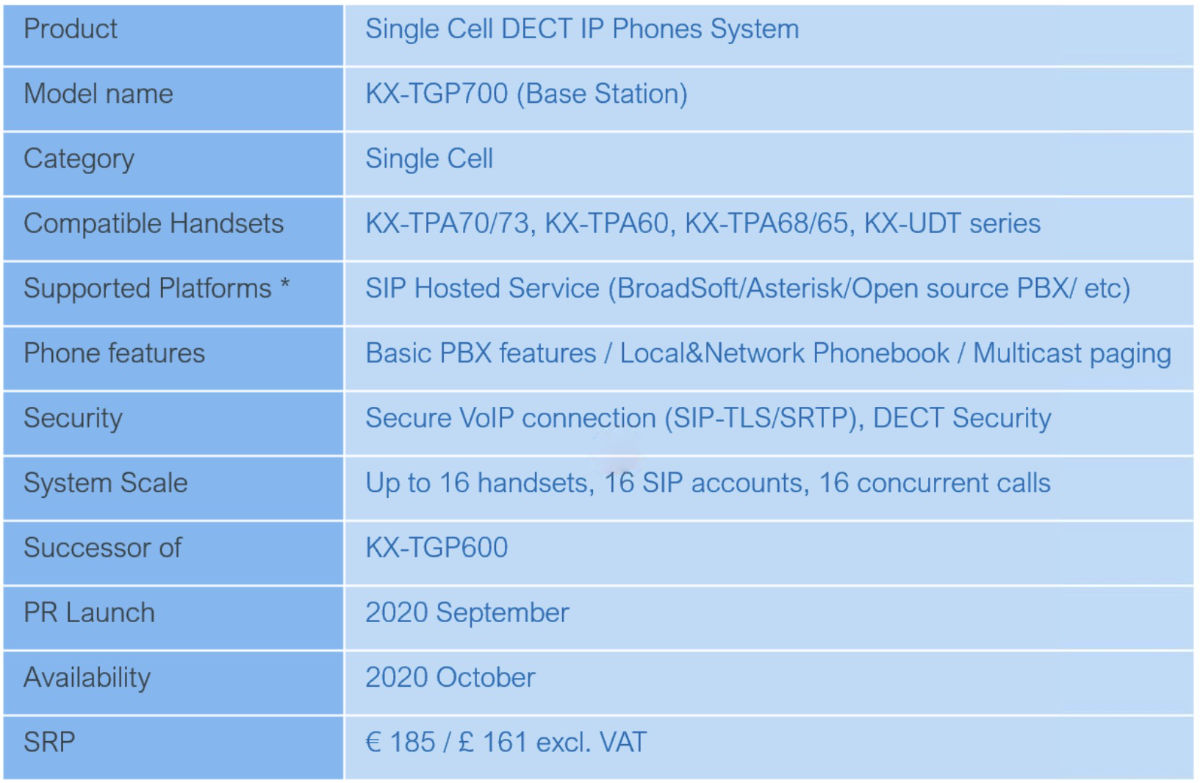 | Product | Single Cell DECT IP Phones System |
|---|---|
| Model name | KX-TGP700 (Base Station) |
| Category | Single Cell |
| Compatible Handsets | KX-TPA70/73, KX-TPA60, KX-TPA68/65, KX-UDT series |
| Supported Platforms * | SIP Hosted Service (BroadSoft/Asterisk/Open source PBX/ etc) |
| Phone features | Basic PBX features / Local&Network Phonebook / Multicast paging |
| Security | Secure VoIP connection (SIP-TLS/SRTP), DECT Security |
| System Scale | Up to 16 handsets, 16 SIP accounts, 16 concurrent calls |
| Successor of | KX-TGP600 |
| PR Launch | 2020 September |
| Availability | 2020 October |
| SRP | € 185 / £ 161 excl. VAT |